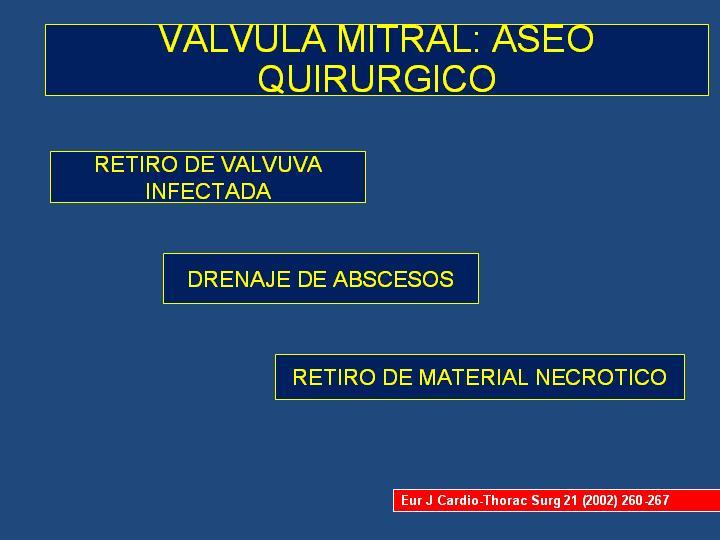 VALVULA MITRAL: ASEO QUIRURGICO

RETIRO DE VALVUVA INFECTADA

DRENAJE DE ABSCESOS

RETIRO DE MATERIAL NECROTICO

Eur J Cardio-Thorac Surg 21 (2002) 260-267